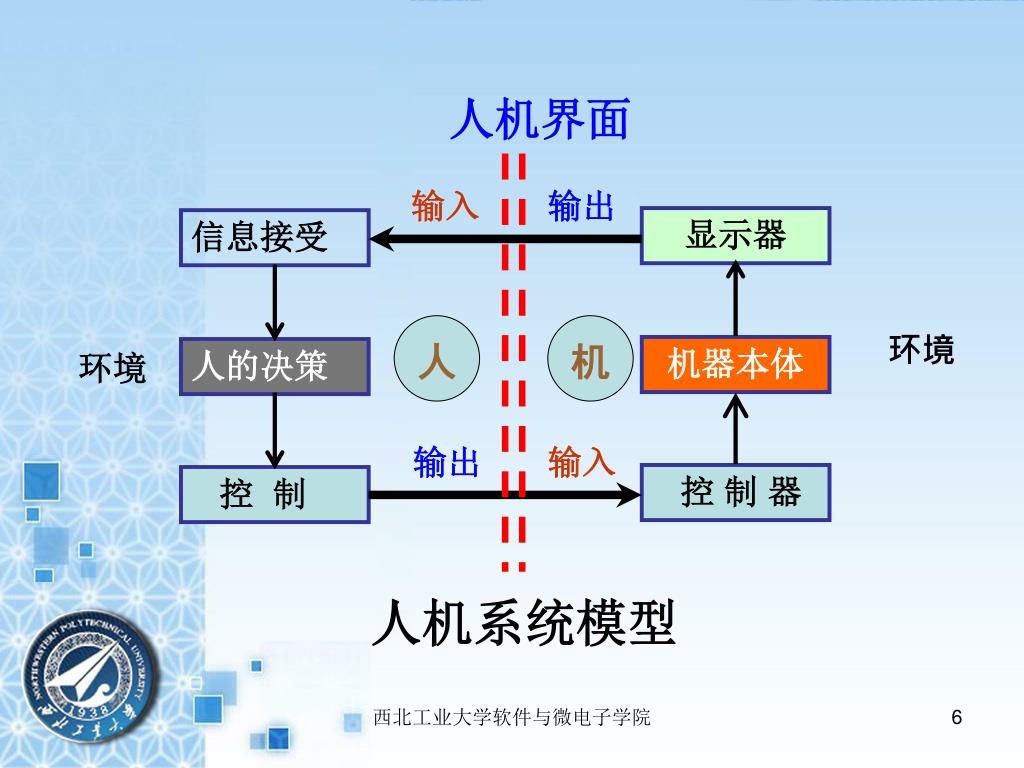 人机界面

输入 输出

信息接受

显示器

环境

人的决策

人

机

机器本体

环境

输出 输入

控 制

控 制 器

人机系统模型

NORTHWESTERN POLYTECHNICAL UNIVERSITY

1938

西北工业大学

西北工业大学软件与微电子学院

6